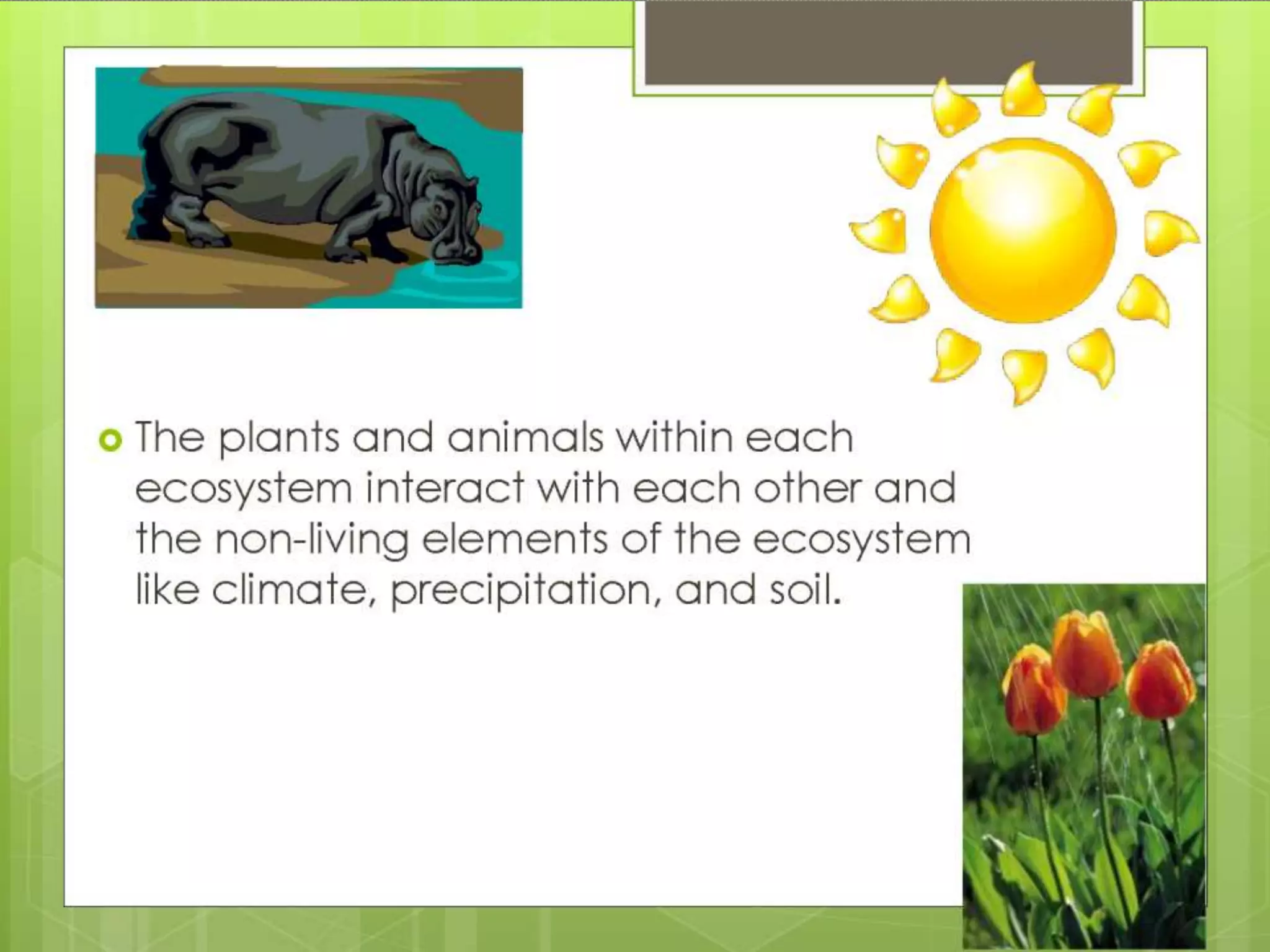 The plants and animals within each ecosystem interact with each other and the non-living elements of the ecosystem like climate, precipitation, and soil.